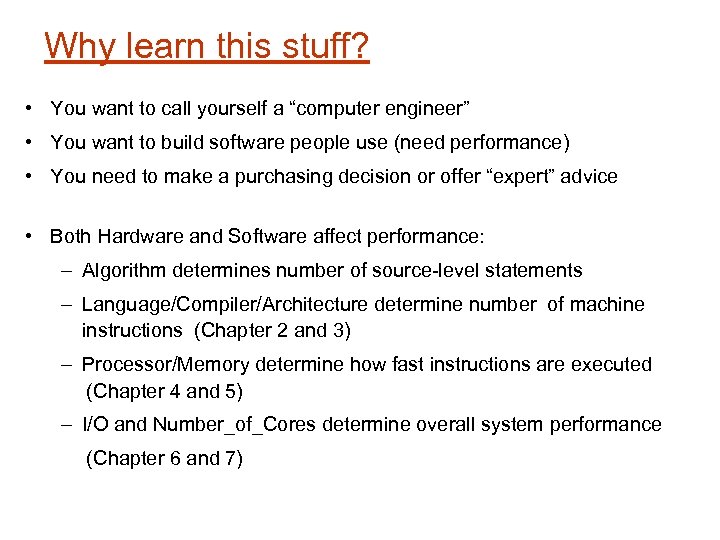 Why learn this stuff?

• You want to call yourself a “computer engineer”
• You want to build software people use (need performance)
• You need to make a purchasing decision or offer “expert” advice

• Both Hardware and Software affect performance:
– Algorithm determines number of source-level statements
– Language/Compiler/Architecture determine number of machine instructions (Chapter 2 and 3)
– Processor/Memory determine how fast instructions are executed (Chapter 4 and 5)
– I/O and Number_of_Cores determine overall system performance (Chapter 6 and 7)